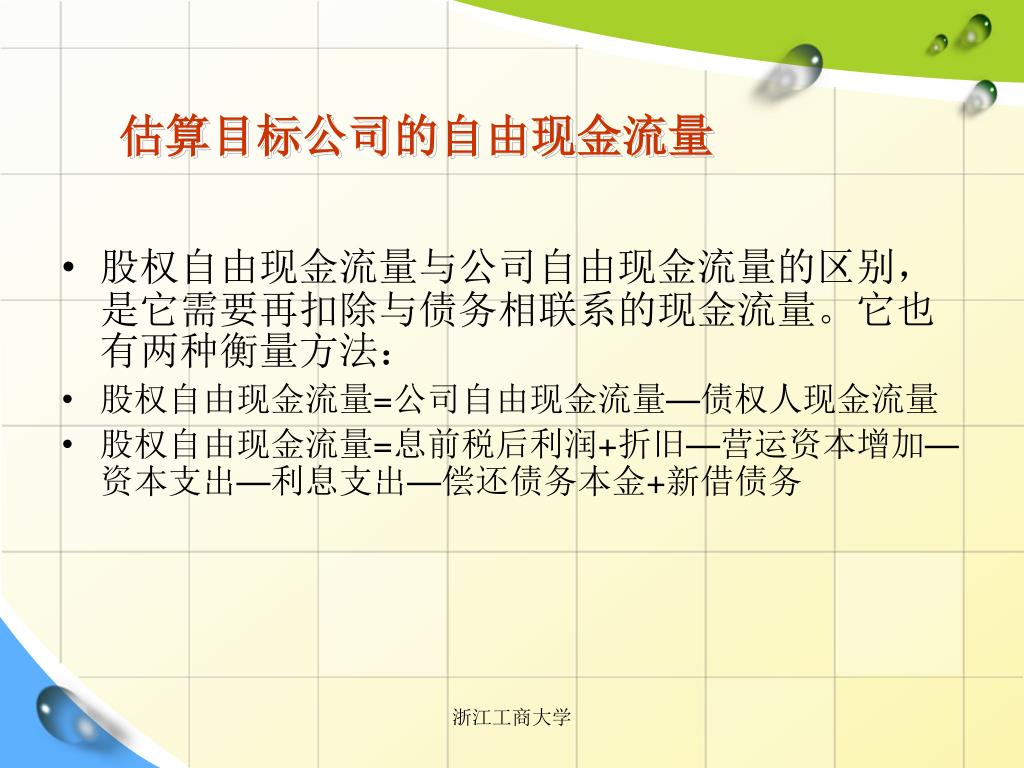 估算目标公司的自由现金流量

• 股权自由现金流量与公司自由现金流量的区别，是它需要再扣除与债务相联系的现金流量。它也有两种衡量方法：

• 股权自由现金流量=公司自由现金流量—债权人现金流量

• 股权自由现金流量=息前税后利润+折旧—营运资本增加—资本支出—利息支出—偿还债务本金+新借债务

浙江工商大学